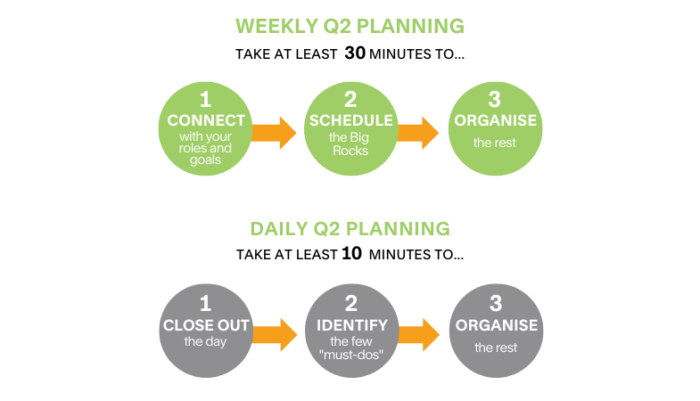 WEEKLY Q2 PLANNING

TAKE AT LEAST 30 MINUTES TO...

1
CONNECT
with your roles and goals

2
SCHEDULE
the Big Rocks

3
ORGANISE
the rest

DAILY Q2 PLANNING

TAKE AT LEAST 10 MINUTES TO...

1
CLOSE OUT
the day

2
IDENTIFY
the few "must-dos"

3
ORGANISE
the rest